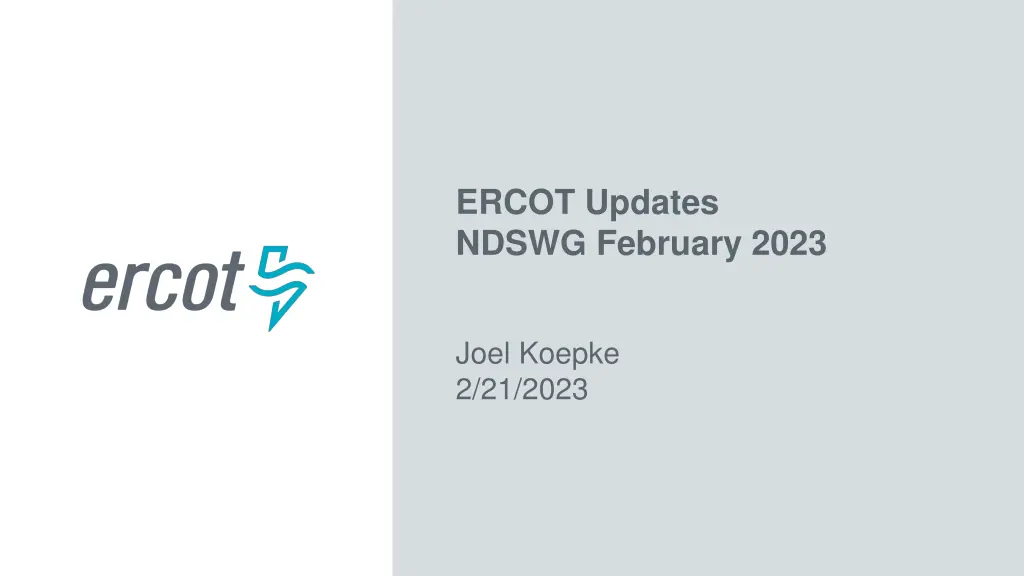 ercot

ERCOT Updates
NDSWG February 2023

Joel Koepke
2/21/2023